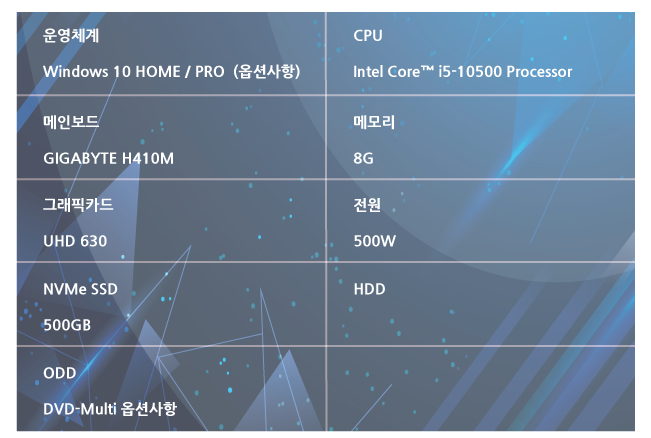 | 운영체계<br>Windows 10 HOME / PRO (옵션사항) | CPU<br>Intel Core™ i5-10500 Processor |
|---|---|
| 메인보드<br>GIGABYTE H410M | 메모리<br>8G |
| 그래픽카드<br>UHD 630 | 전원<br>500W |
| NVMe SSD<br>500GB | HDD |
| ODD<br>DVD-Multi 옵션사항 | |